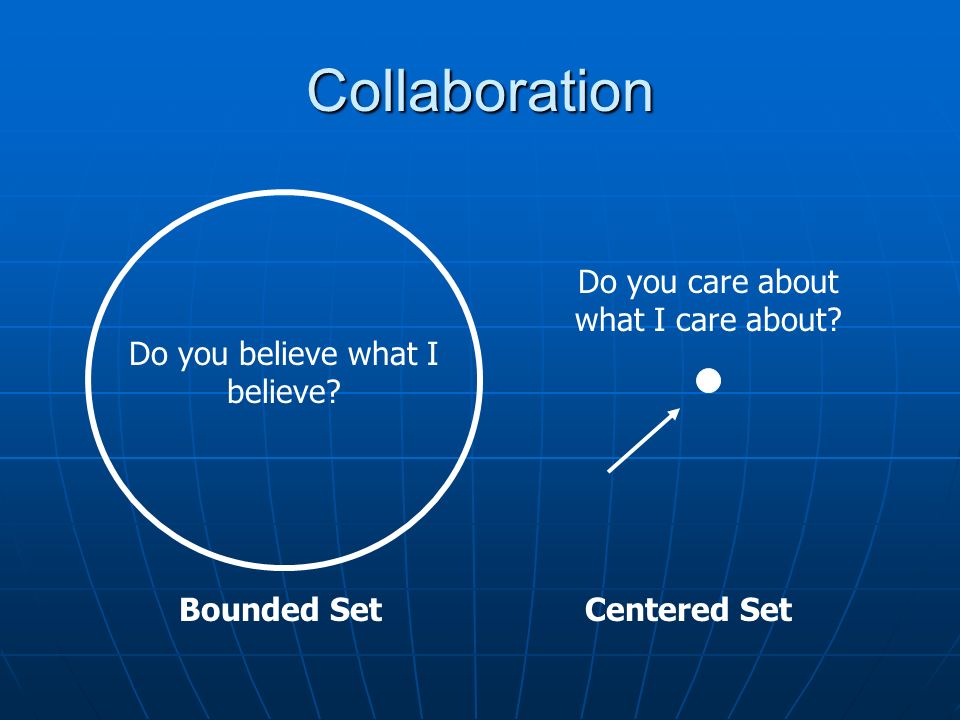 Collaboration

Do you believe what I believe?

Do you care about what I care about?

Bounded Set

Centered Set